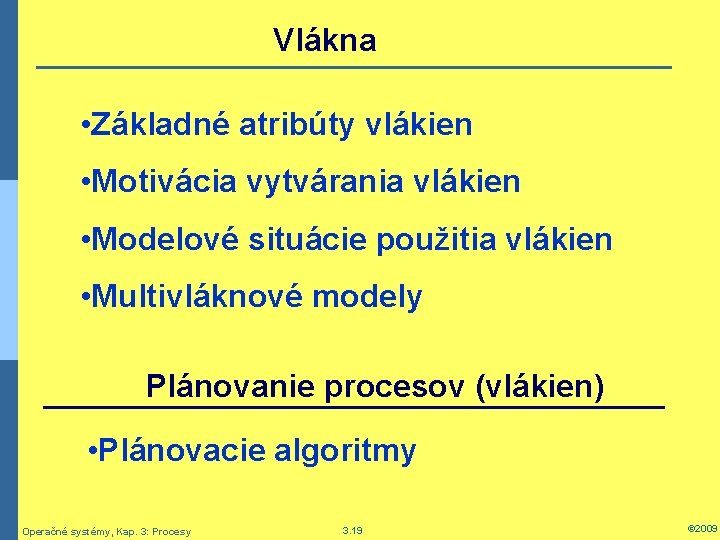 Vlákna

•Základné atribúty vlákien

•Motivácia vytvárania vlákien

•Modelové situácie použitia vlákien

•Multivláknové modely

Plánovanie procesov (vlákien)

•Plánovacie algoritmy

Operačné systémy, Kap. 3: Procesy

3.19

©2009